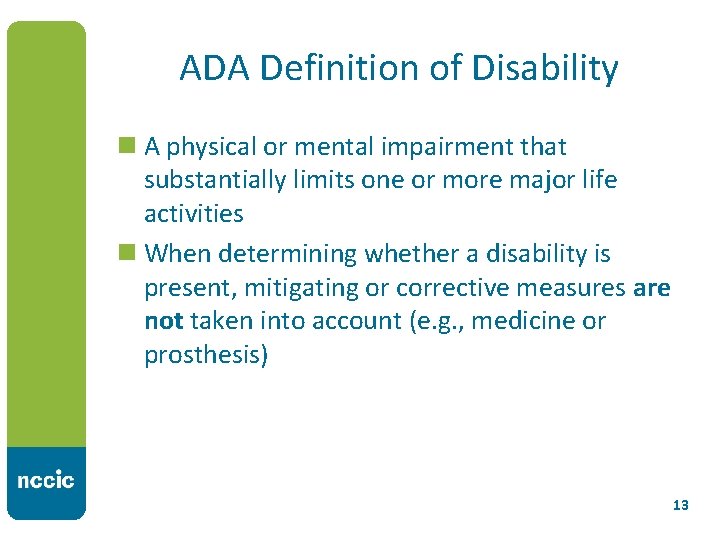 ADA Definition of Disability

A physical or mental impairment that substantially limits one or more major life activities

When determining whether a disability is present, mitigating or corrective measures are not taken into account (e.g., medicine or prosthesis)

nccic

13